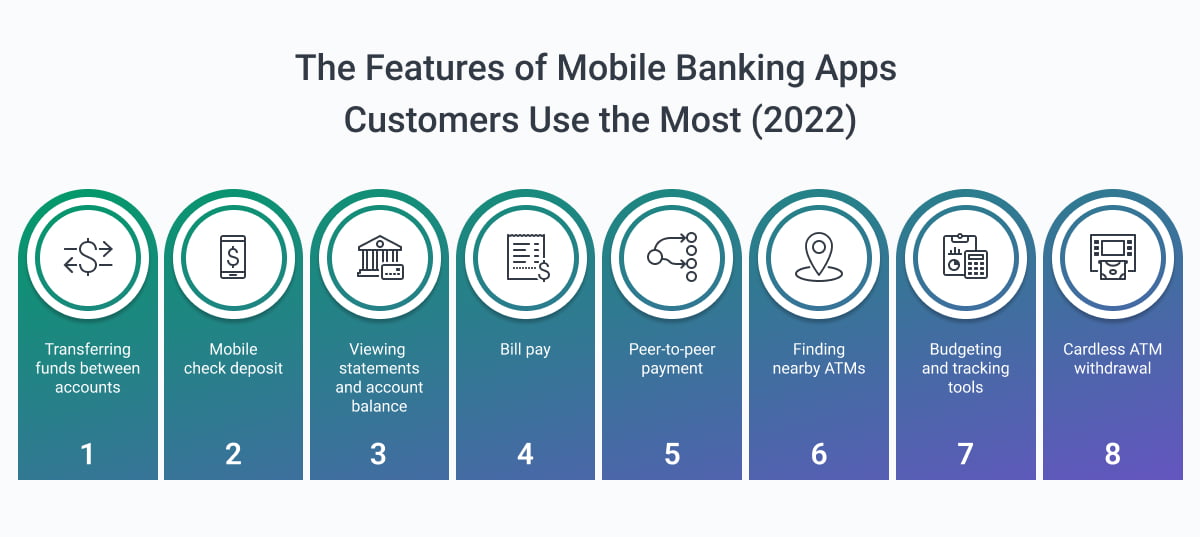 The Features of Mobile Banking Apps Customers Use the Most (2022)

Transferring funds between accounts

1

Mobile check deposit

2

Viewing statements and account balance

3

Bill pay

4

Peer-to-peer payment

5

Finding nearby ATMs

6

Budgeting and tracking tools

7

Cardless ATM withdrawal

8